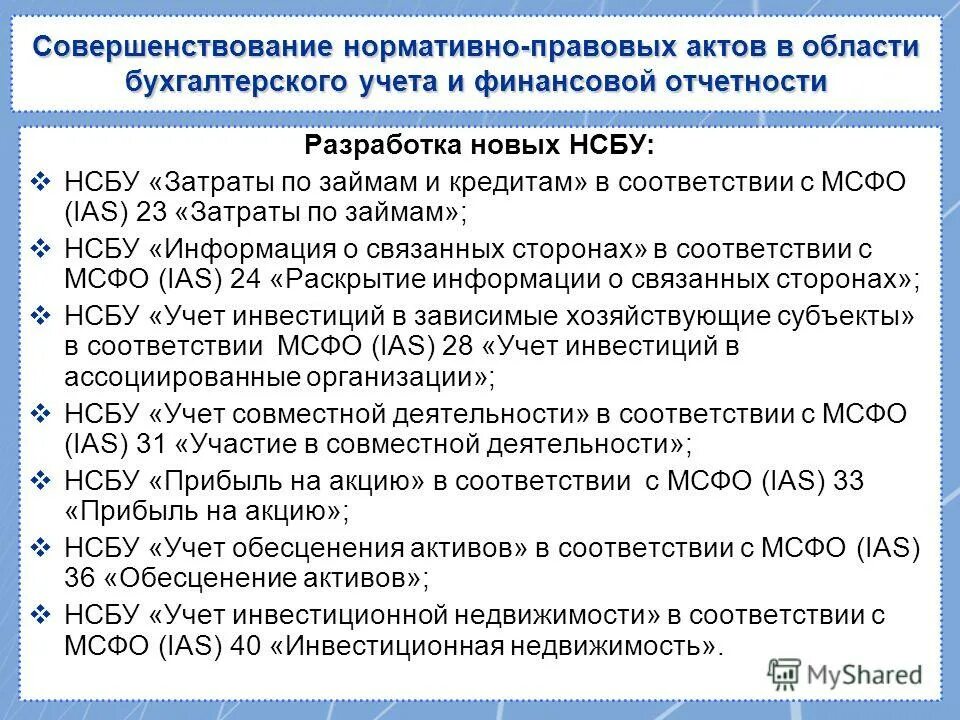 Совершенствование нормативно-правовых актов в области бухгалтерского учета и финансовой отчетности

Разработка новых НСБУ:

❖ НСБУ «Затраты по займам и кредитам» в соответствии с МСФО (IAS) 23 «Затраты по займам»;

❖ НСБУ «Информация о связанных сторонах» в соответствии с МСФО (IAS) 24 «Раскрытие информации о связанных сторонах»;

❖ НСБУ «Учет инвестиций в зависимые хозяйствующие субъекты» в соответствии МСФО (IAS) 28 «Учет инвестиций в ассоциированные организации»;

❖ НСБУ «Учет совместной деятельности» в соответствии с МСФО (IAS) 31 «Участие в совместной деятельности»;

❖ НСБУ «Прибыль на акцию» в соответствии с МСФО (IAS) 33 «Прибыль на акцию»;

❖ НСБУ «Учет обесценения активов» в соответствии с МСФО (IAS) 36 «Обесценение активов»;

❖ НСБУ «Учет инвестиционной недвижимости» в соответствии с МСФО (IAS) 40 «Инвестиционная недвижимость».

MyShared